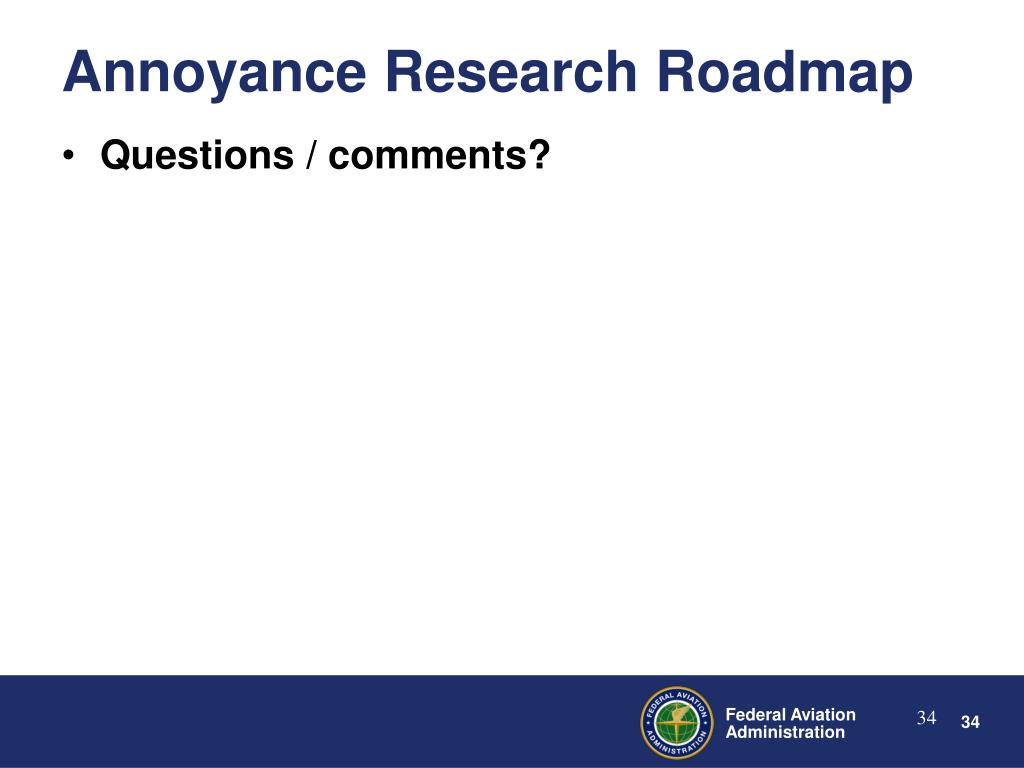 Annoyance Research Roadmap

• Questions / comments?

FEDERAL AVIATION ADMINISTRATION

Federal Aviation Administration

34

34